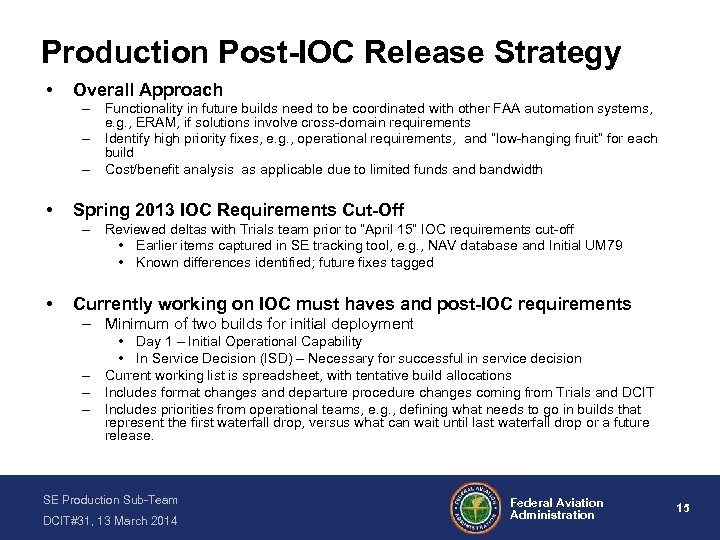 Production Post-IOC Release Strategy

• Overall Approach
– Functionality in future builds need to be coordinated with other FAA automation systems, e.g., ERAM, if solutions involve cross-domain requirements
– Identify high priority fixes, e.g., operational requirements, and "low-hanging fruit" for each build
– Cost/benefit analysis as applicable due to limited funds and bandwidth

• Spring 2013 IOC Requirements Cut-Off
– Reviewed deltas with Trials team prior to "April 15" IOC requirements cut-off
• Earlier items captured in SE tracking tool, e.g., NAV database and Initial UM79
• Known differences identified; future fixes tagged

• Currently working on IOC must haves and post-IOC requirements
– Minimum of two builds for initial deployment
• Day 1 – Initial Operational Capability
• In Service Decision (ISD) – Necessary for successful in service decision
– Current working list is spreadsheet, with tentative build allocations
– Includes format changes and departure procedure changes coming from Trials and DCIT
– Includes priorities from operational teams, e.g., defining what needs to go in builds that represent the first waterfall drop, versus what can wait until last waterfall drop or a future release.

SE Production Sub-Team
DCIT#31, 13 March 2014

FEDERAL AVIATION ADMINISTRATION

Federal Aviation Administration

15